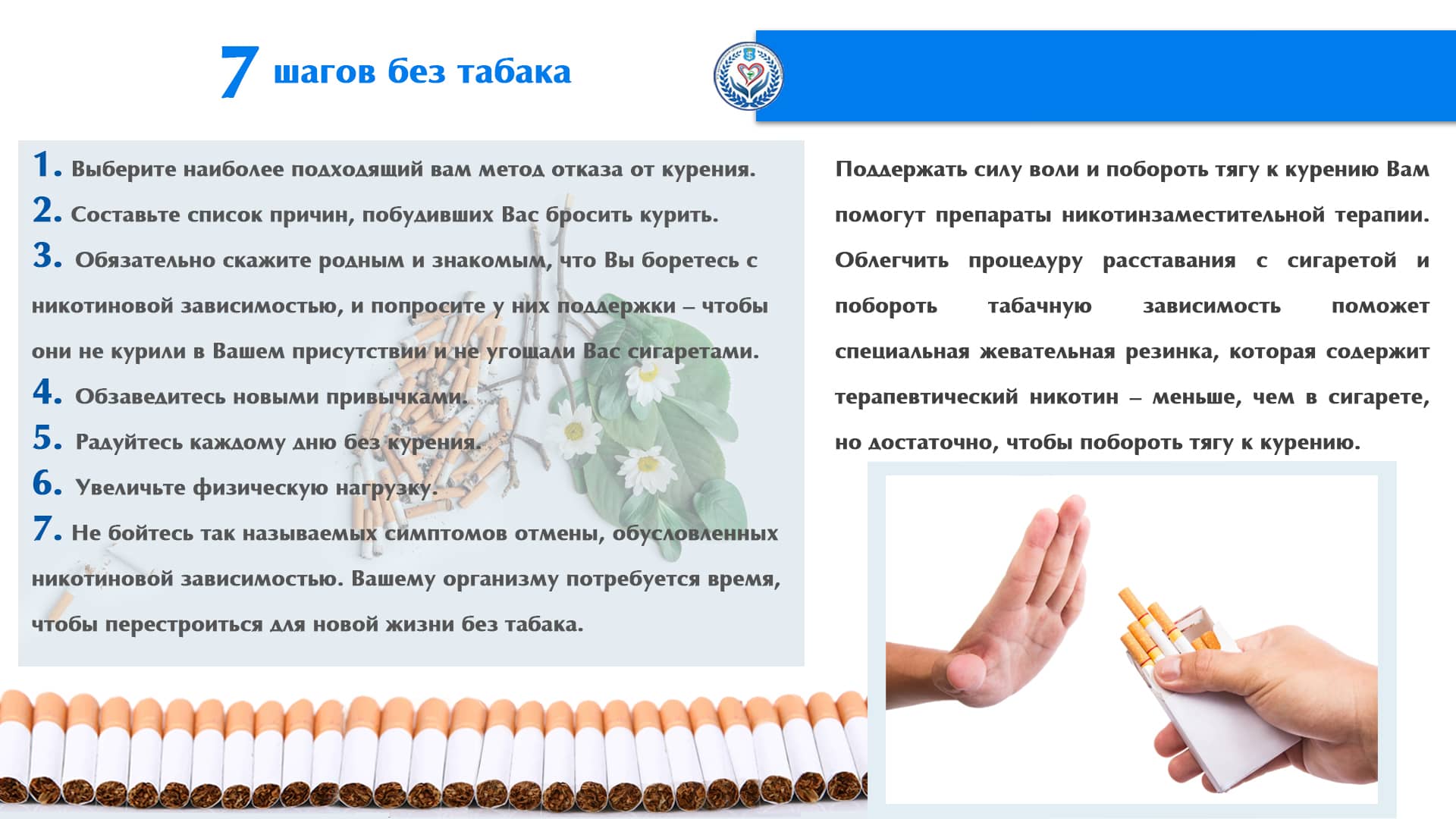 7 шагов без табака

1. Выберите наиболее подходящий вам метод отказа от курения.
2. Составьте список причин, побудивших Вас бросить курить.
3. Обязательно скажите родным и знакомым, что Вы боретесь с никотиновой зависимостью, и попросите у них поддержки – чтобы они не курили в Вашем присутствии и не угощали Вас сигаретами.
4. Обзаведитесь новыми привычками.
5. Радуйтесь каждому дню без курения.
6. Увеличьте физическую нагрузку.
7. Не бойтесь так называемых симптомов отмены, обусловленных никотиновой зависимостью. Вашему организму потребуется время, чтобы перестроиться для новой жизни без табака.

Поддержать силу воли и побороть тягу к курению Вам помогут препараты никотинзаместительной терапии. Облегчить процедуру расставания с сигаретой и побороть табачную зависимость поможет специальная жевательная резинка, которая содержит терапевтический никотин – меньше, чем в сигарете, но достаточно, чтобы побороть тягу к курению.